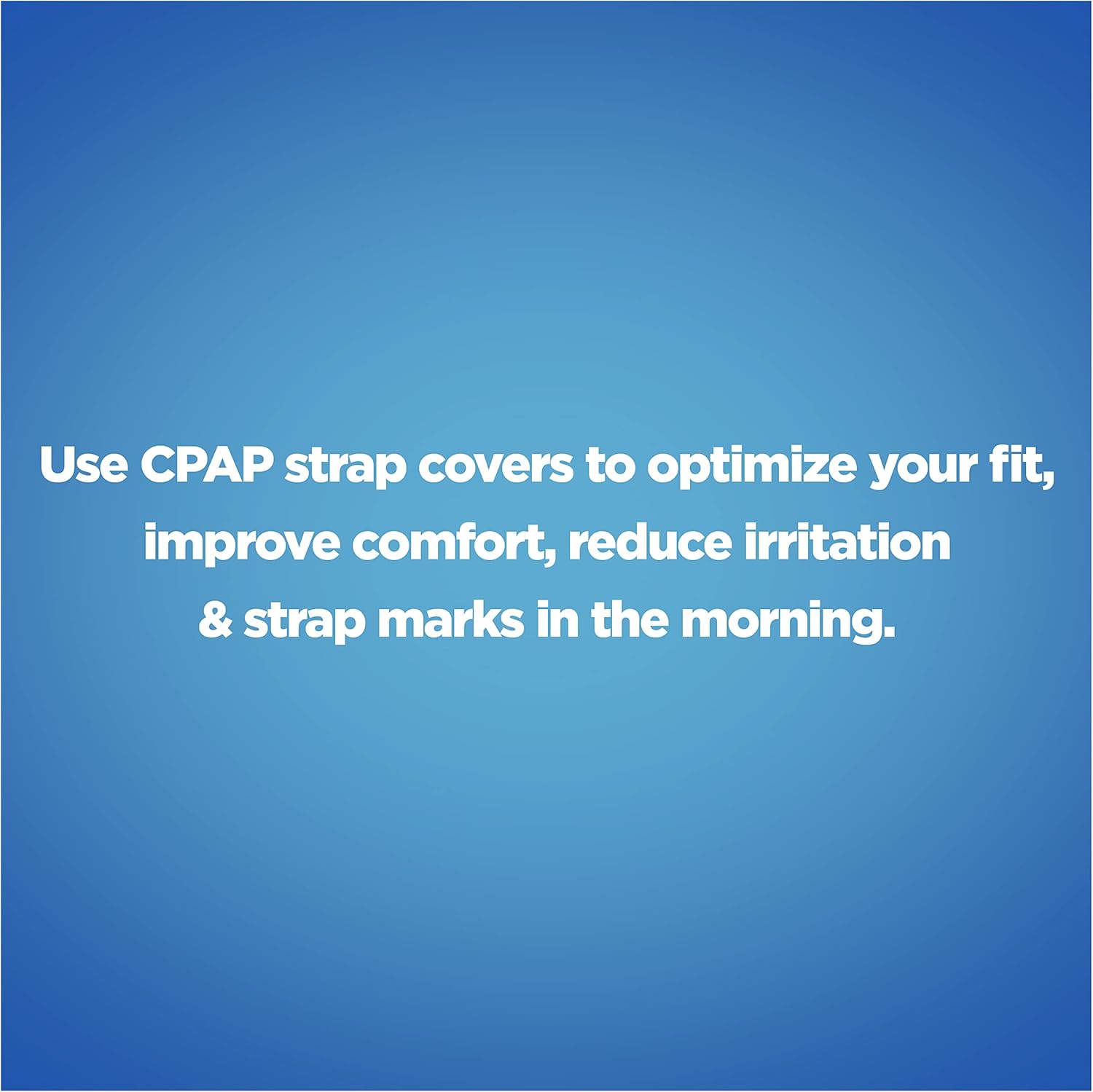 Use CPAP strap covers to optimize your fit, improve comfort, reduce irritation & strap marks in the morning.